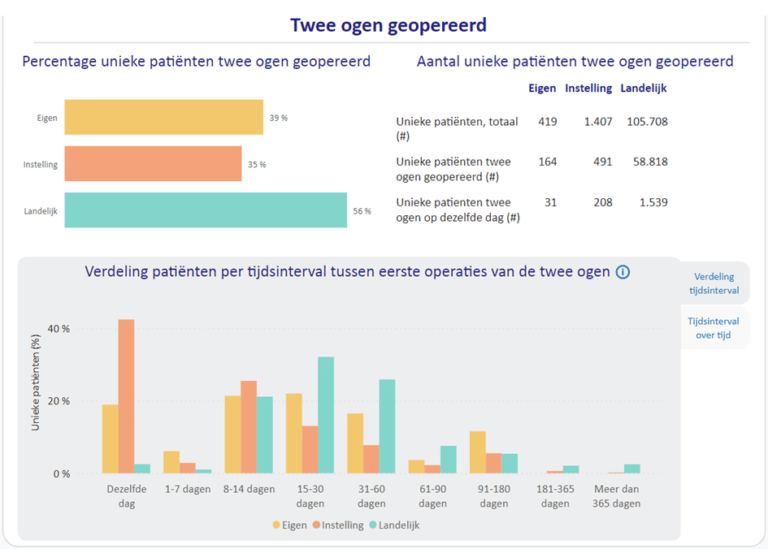 Twee ogen geopereerd

Percentage unieke patiënten twee ogen geopereerd

Eigen 39 %

Instelling 35 %

Landelijk 56 %

Aantal unieke patiënten twee ogen geopereerd

| | Eigen | Instelling | Landelijk |
|---|---|---|---|
| Unieke patiënten, totaal (#) | 419 | 1.407 | 105.708 |
| Unieke patiënten twee ogen geopereerd (#) | 164 | 491 | 58.818 |
| Unieke patienten twee ogen op dezelfde dag (#) | 31 | 208 | 1.539 |

Verdeling patiënten per tijdsinterval tussen eerste operaties van de twee ogen

Verdeling tijdsinterval

Tijdsinterval over tijd

Unieke patiënten (%)

40 %

20 %

0 %

Dezelfde dag

1-7 dagen

8-14 dagen

15-30 dagen

31-60 dagen

61-90 dagen

91-180 dagen

181-365 dagen

Meer dan 365 dagen

Eigen Instelling Landelijk